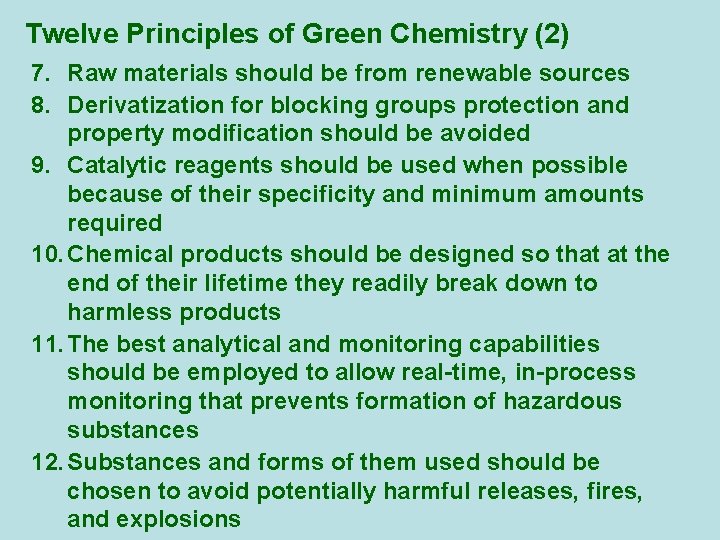 Twelve Principles of Green Chemistry (2)

7. Raw materials should be from renewable sources

8. Derivatization for blocking groups protection and property modification should be avoided

9. Catalytic reagents should be used when possible because of their specificity and minimum amounts required

10. Chemical products should be designed so that at the end of their lifetime they readily break down to harmless products

11. The best analytical and monitoring capabilities should be employed to allow real-time, in-process monitoring that prevents formation of hazardous substances

12. Substances and forms of them used should be chosen to avoid potentially harmful releases, fires, and explosions